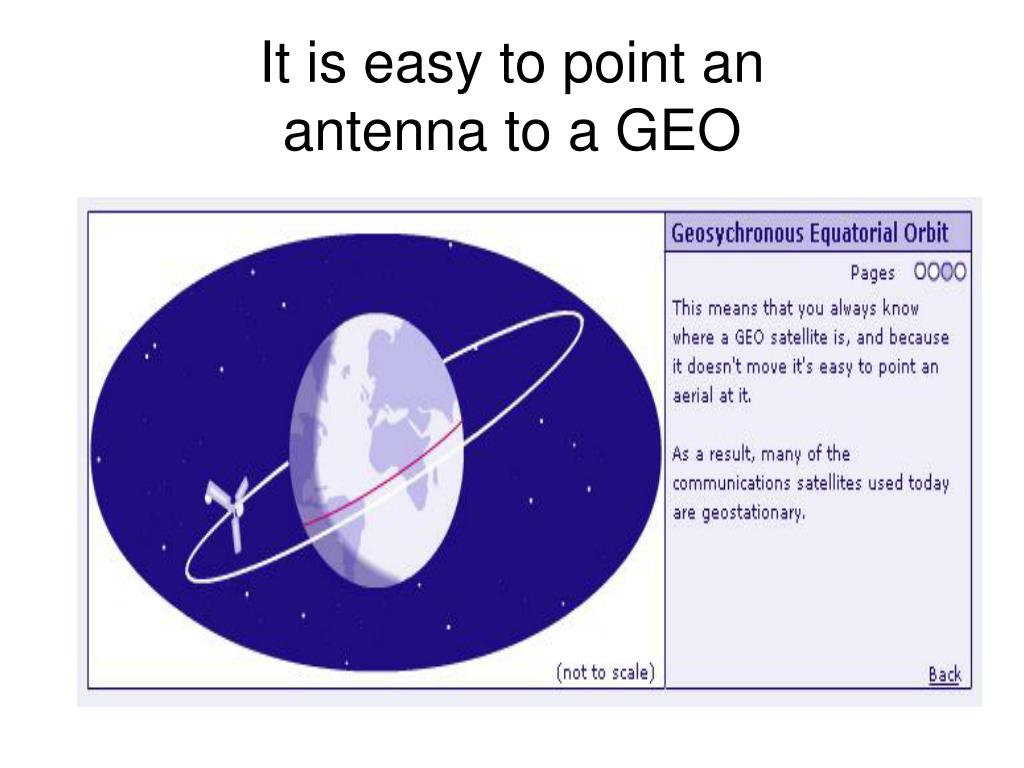 It is easy to point an antenna to a GEO

(not to scale)

Geosychronous Equatorial Orbit

Pages

This means that you always know where a GEO satellite is, and because it doesn't move it's easy to point an aerial at it.

As a result, many of the communications satellites used today are geostationary.

Back